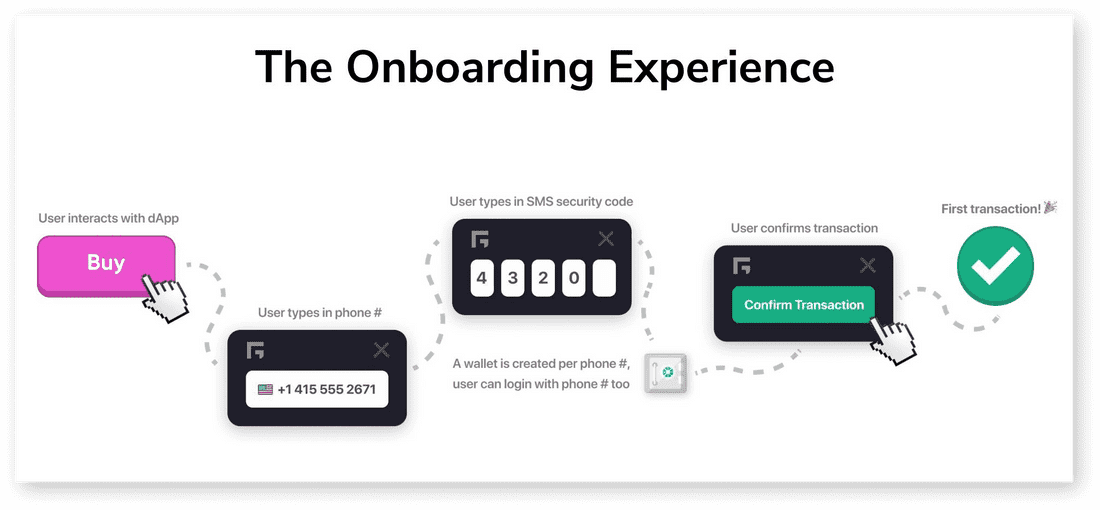 The Onboarding Experience

User interacts with dApp

Buy

User types in phone #

+1 415 555 2671

User types in SMS security code

4 3 2 0

A wallet is created per phone #, user can login with phone # too

User confirms transaction

Confirm Transaction

First transaction! 🎉